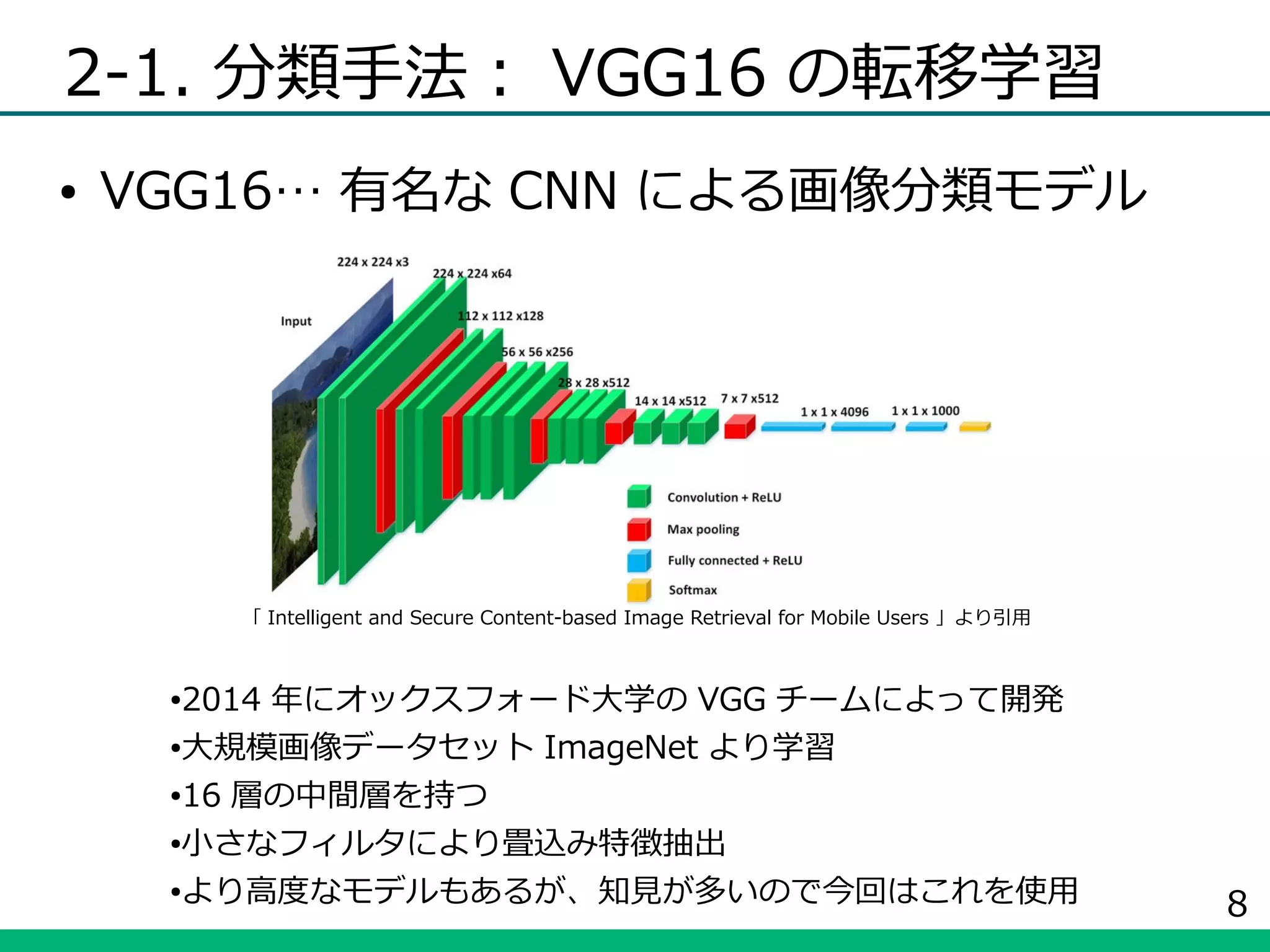 2-1. 分類手法： VGG16 の転移学習

• VGG16… 有名な CNN による画像分類モデル

224 x 224 x3
224 x 224 x64
Input
112 x 112 x128
56 x 56 x256
28 x 28 x512
14 x 14 x512
7 x 7 x512
1 x 1 x 4096
1 x 1 x 1000

Convolution + ReLU
Max pooling
Fully connected + ReLU
Softmax

「 Intelligent and Secure Content-based Image Retrieval for Mobile Users 」より引用

•2014 年にオックスフォード大学の VGG チームによって開発
•大規模画像データセット ImageNet より学習
•16 層の中間層を持つ
•小さなフィルタにより畳込み特徴抽出
•より高度なモデルもあるが、知見が多いので今回はこれを使用

8